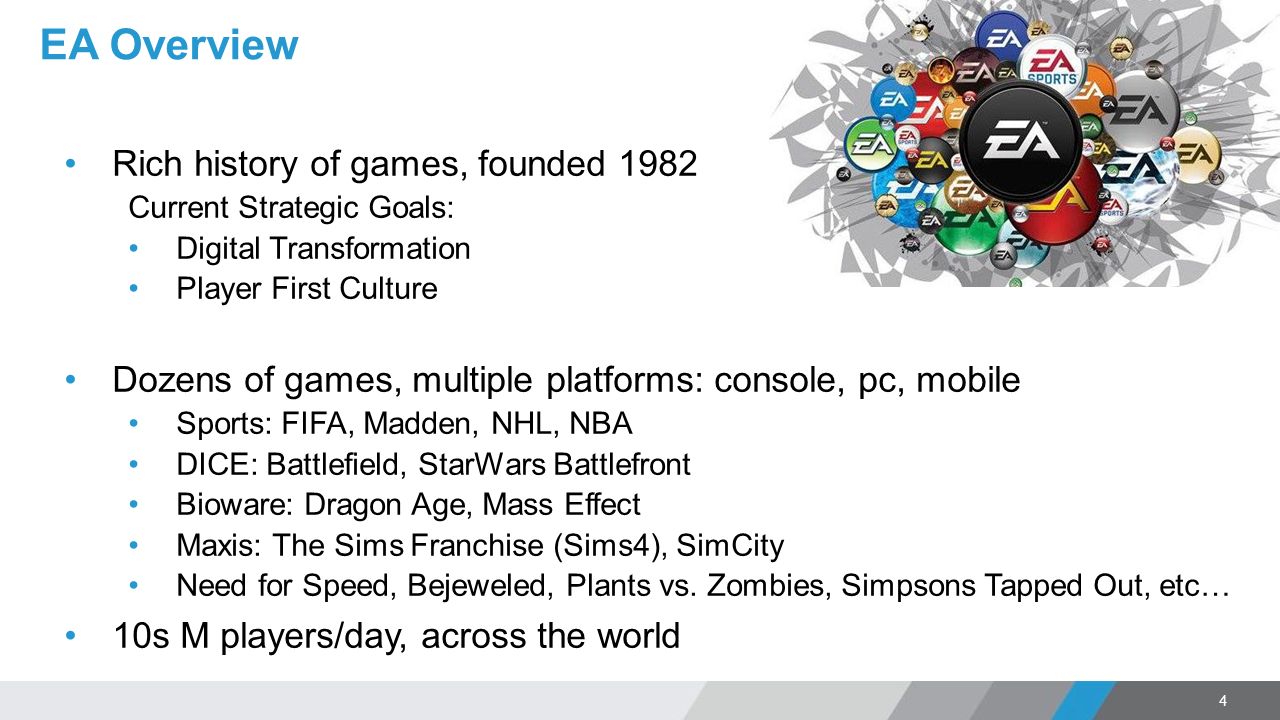 EA Overview

EA
EA SPORTS
EA

• Rich history of games, founded 1982
Current Strategic Goals:
• Digital Transformation
• Player First Culture

• Dozens of games, multiple platforms: console, pc, mobile
• Sports: FIFA, Madden, NHL, NBA
• DICE: Battlefield, StarWars Battlefront
• Bioware: Dragon Age, Mass Effect
• Maxis: The Sims Franchise (Sims4), SimCity
• Need for Speed, Bejeweled, Plants vs. Zombies, Simpsons Tapped Out, etc…
• 10s M players/day, across the world

4